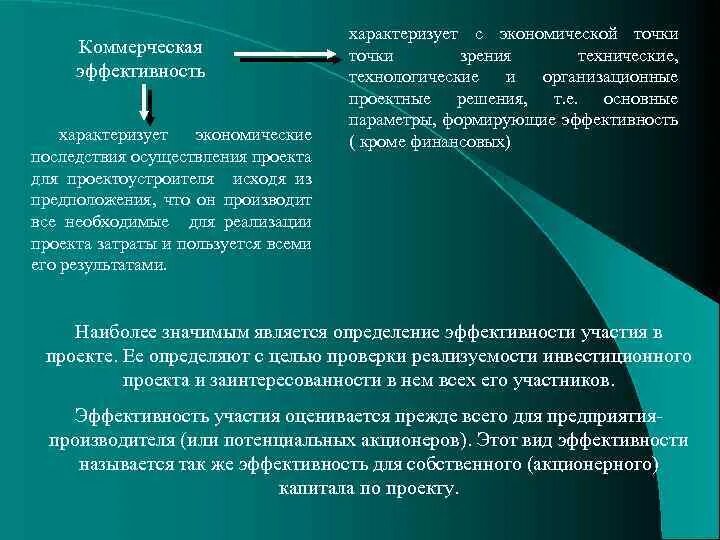 Коммерческая эффективность

характеризует с экономической точки точки зрения технические, технологические и организационные проектные решения, т.е. основные параметры, формирующие эффективность ( кроме финансовых)

характеризует экономические последствия осуществления проекта для проектоустроителя исходя из предположения, что он производит все необходимые для реализации проекта затраты и пользуется всеми его результатами.

Наиболее значимым является определение эффективности участия в проекте. Ее определяют с целью проверки реализуемости инвестиционного проекта и заинтересованности в нем всех его участников.

Эффективность участия оценивается прежде всего для предприятия-производителя (или потенциальных акционеров). Этот вид эффективности называется так же эффективность для собственного (акционерного) капитала по проекту.